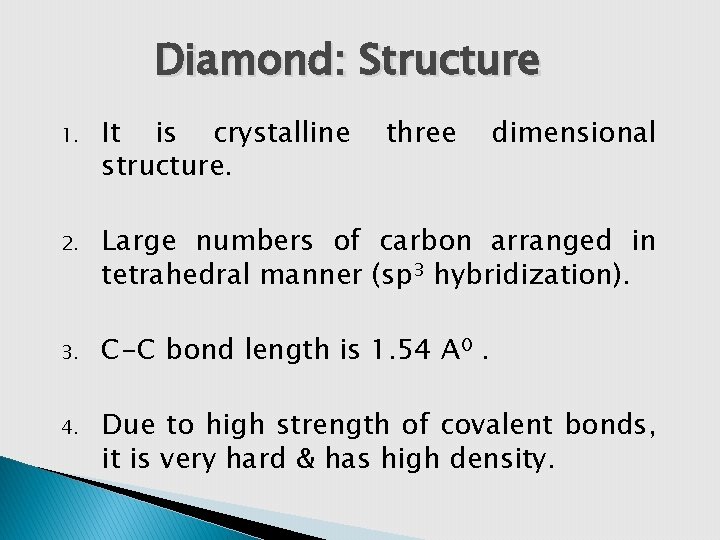 Diamond: Structure

1. It is crystalline three dimensional structure.

2. Large numbers of carbon arranged in tetrahedral manner ($sp^3$ hybridization).

3. C-C bond length is 1.54 $A^0$ .

4. Due to high strength of covalent bonds, it is very hard & has high density.